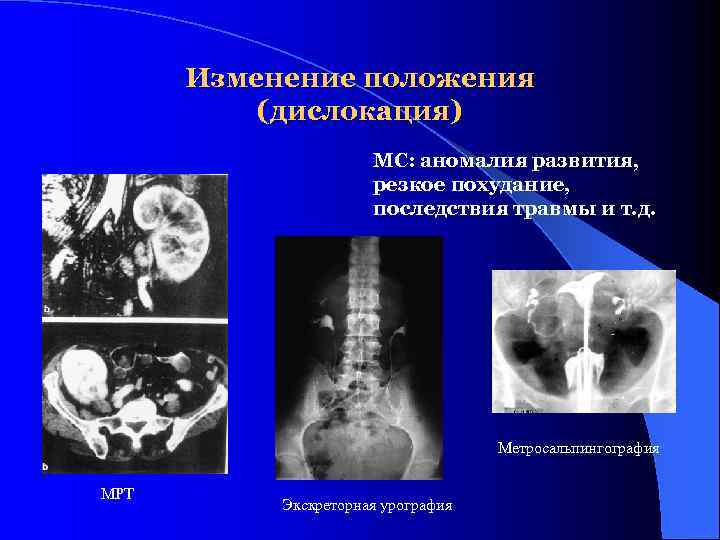 Изменение положения (дислокация)

МС: аномалия развития, резкое похудание, последствия травмы и т.д.

b

b

МРТ

Экскреторная урография

Метросальпингография